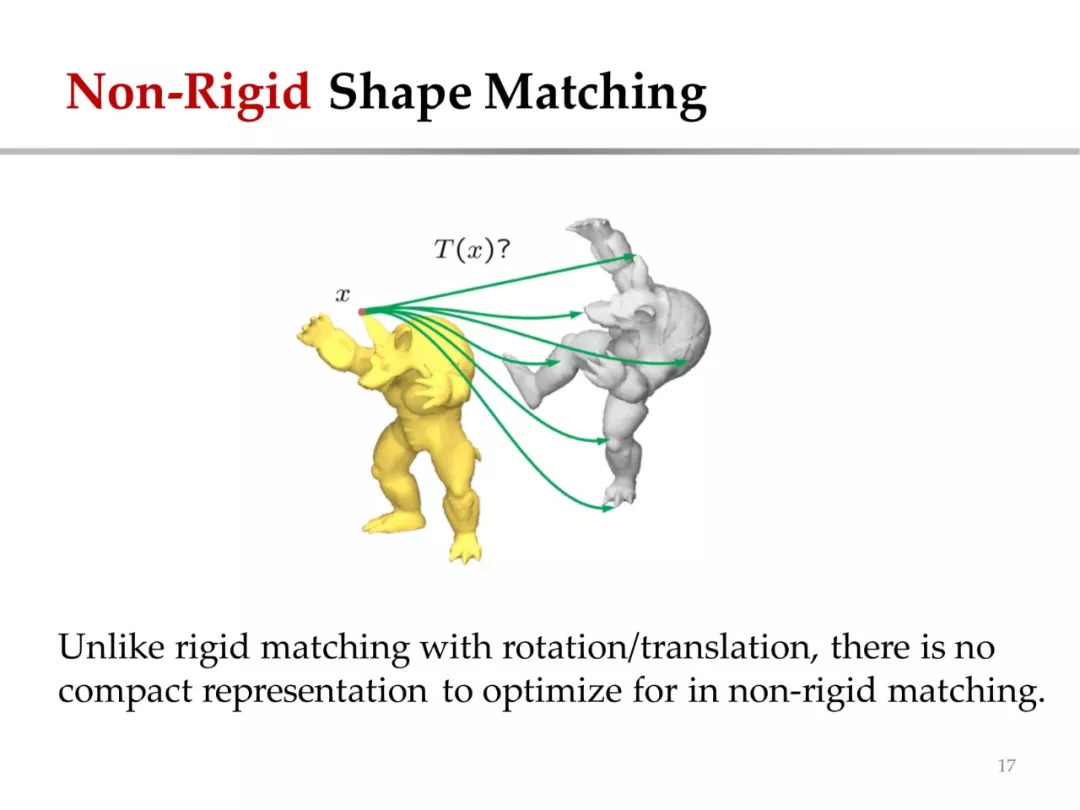 Non-Rigid Shape Matching

$T(x)$?

$x$

Unlike rigid matching with rotation/translation, there is no compact representation to optimize for in non-rigid matching.

17